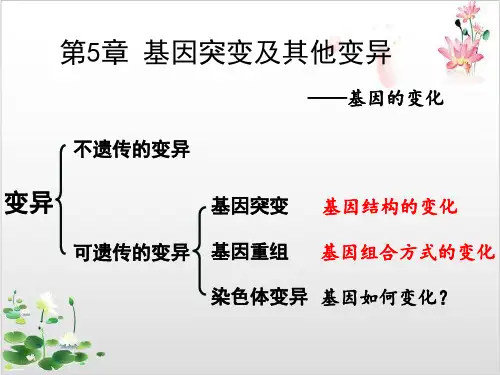 第5章 基因突变及其他变异

——基因的变化

变异

不遗传的变异

可遗传的变异

基因突变 基因结构的变化

基因重组 基因组合方式的变化

染色体变异 基因如何变化？